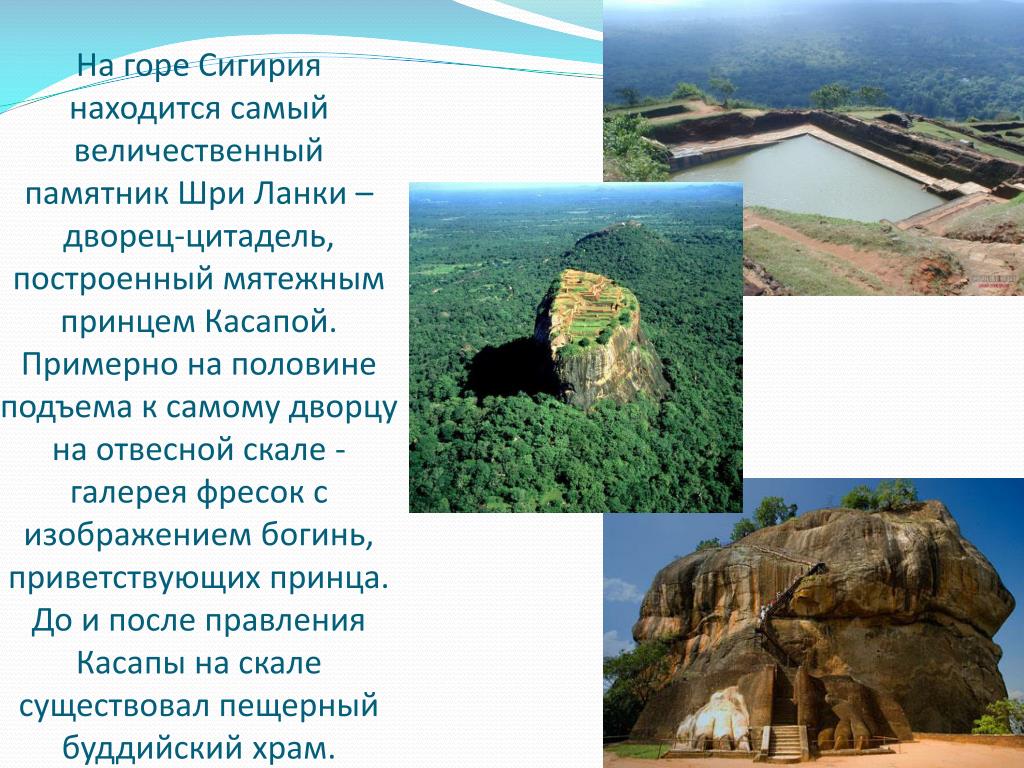 На горе Сигирия находится самый величественный памятник Шри Ланки – дворец-цитадель, построенный мятежным принцем Касапой. Примерно на половине подъема к самому дворцу на отвесной скале - галерея фресок с изображением богинь, приветствующих принца. До и после правления Касапы на скале существовал пещерный буддийский храм.